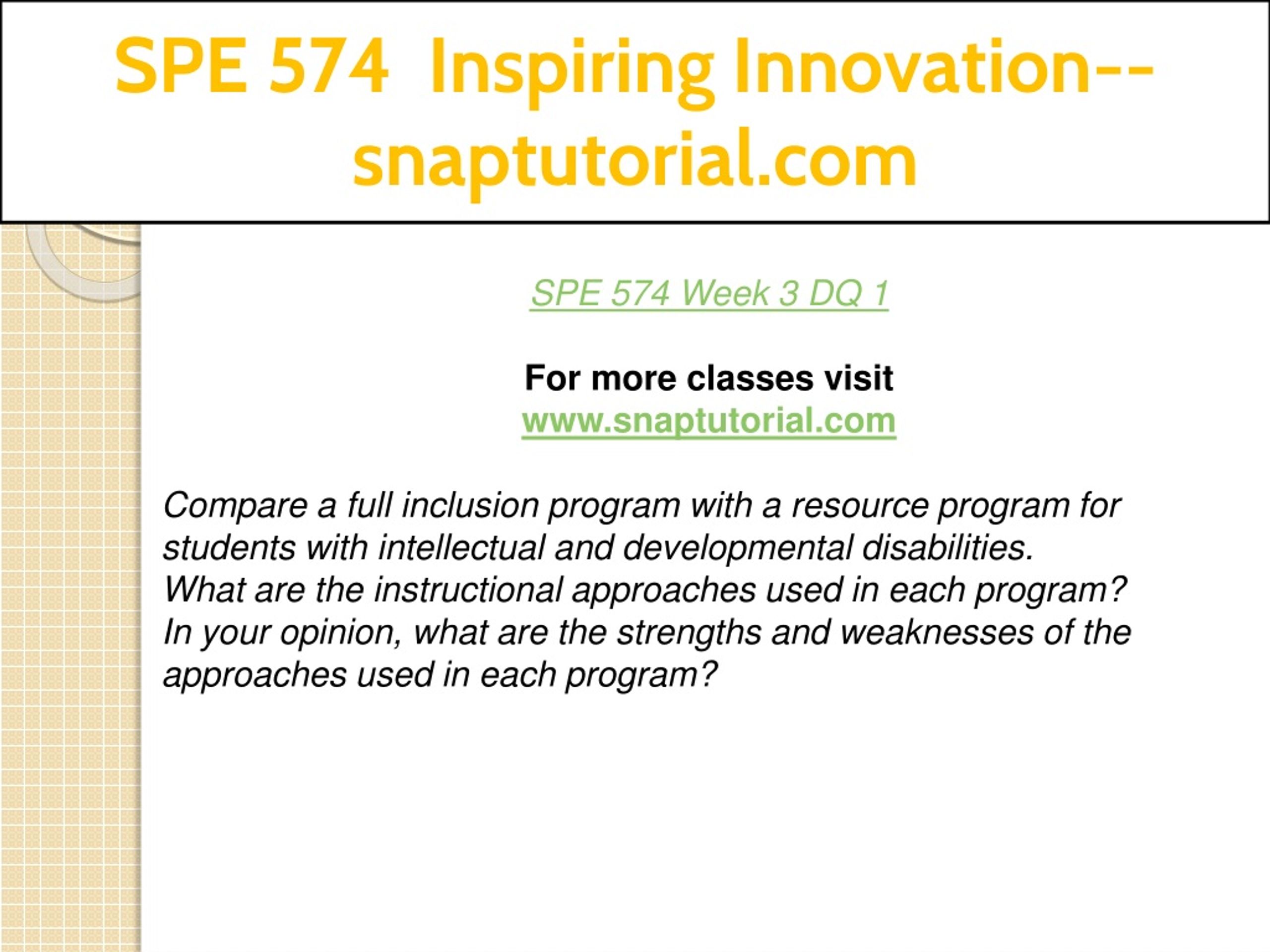 SPE 574 Inspiring Innovation--snaptutorial.com

SPE 574 Week 3 DQ 1

For more classes visit
www.snaptutorial.com

Compare a full inclusion program with a resource program for students with intellectual and developmental disabilities. What are the instructional approaches used in each program? In your opinion, what are the strengths and weaknesses of the approaches used in each program?